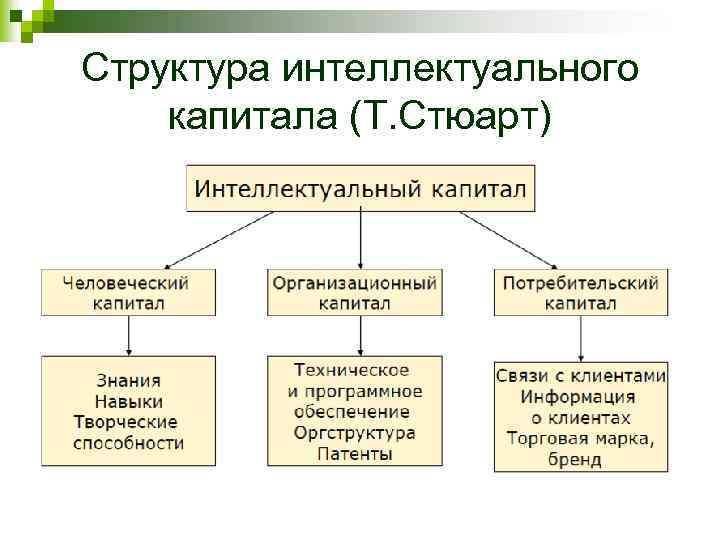 Структура интеллектуального капитала (Т.Стюарт)

Интеллектуальный капитал

Человеческий капитал

Организационный капитал

Потребительский капитал

Знания
Навыки
Творческие способности

Техническое и программное обеспечение
Оргструктура
Патенты

Связи с клиентами
Информация о клиентах
Торговая марка, бренд